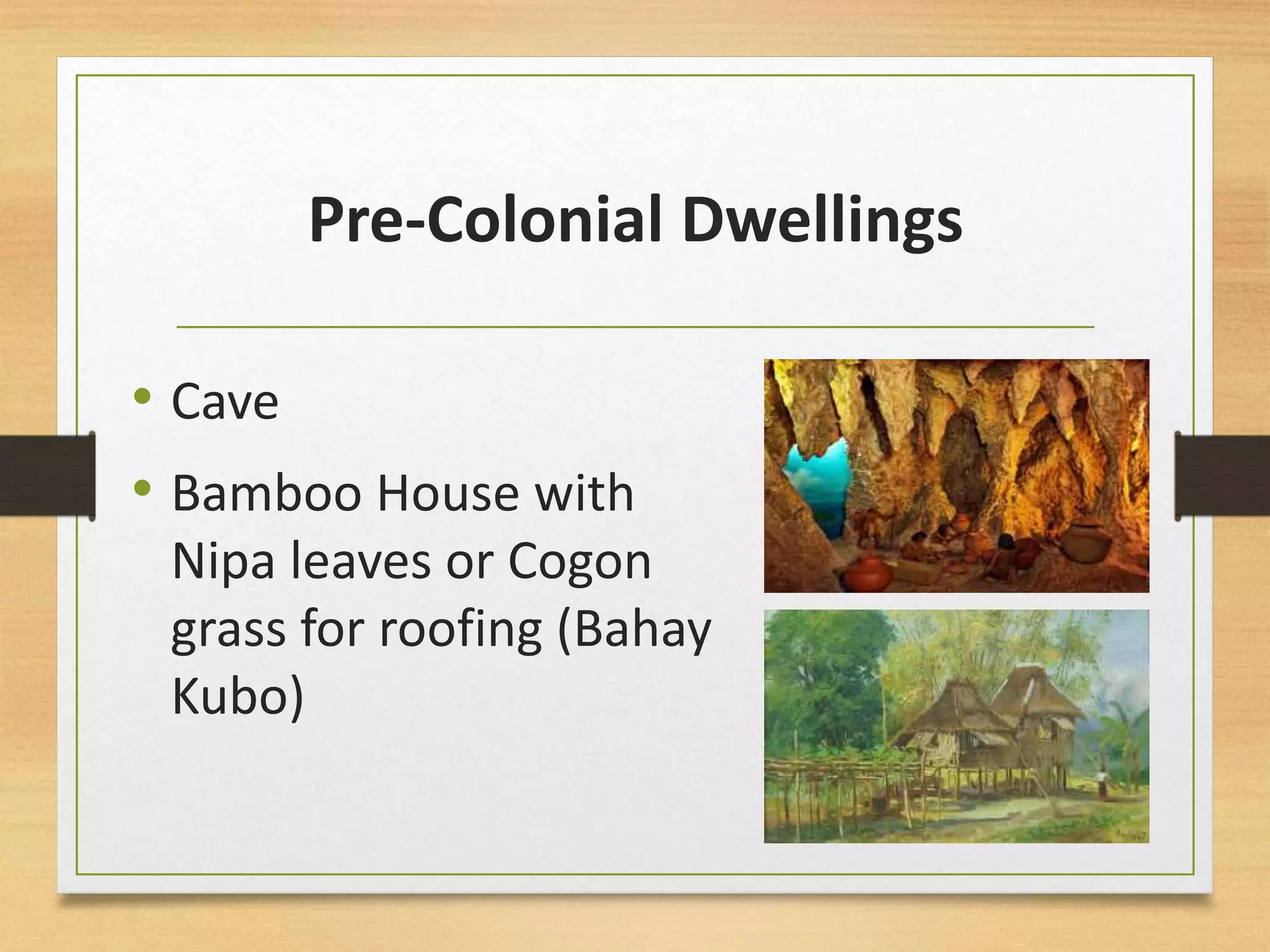 Pre-Colonial Dwellings

• Cave
• Bamboo House with Nipa leaves or Cogon grass for roofing (Bahay Kubo)